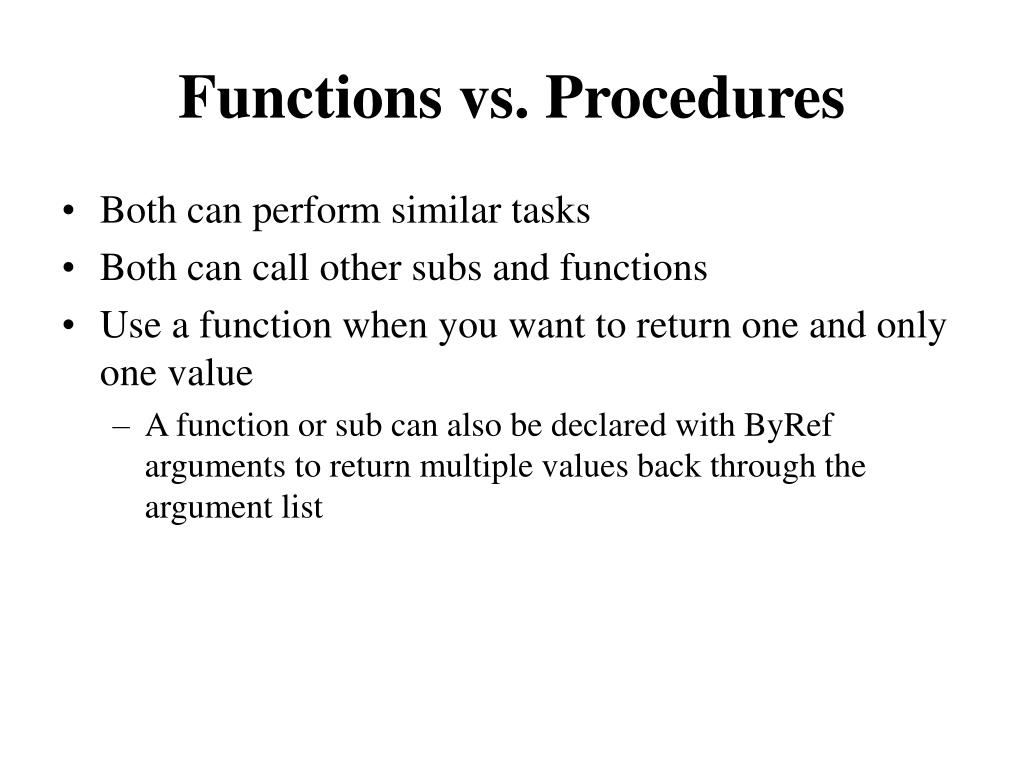 Functions vs. Procedures

• Both can perform similar tasks
• Both can call other subs and functions
• Use a function when you want to return one and only one value
  – A function or sub can also be declared with ByRef arguments to return multiple values back through the argument list